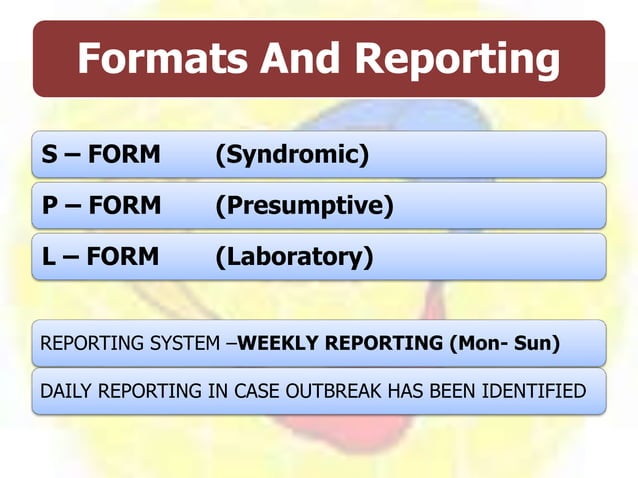 Formats And Reporting

S – FORM (Syndromic)

P – FORM (Presumptive)

L – FORM (Laboratory)

REPORTING SYSTEM –WEEKLY REPORTING (Mon- Sun)

DAILY REPORTING IN CASE OUTBREAK HAS BEEN IDENTIFIED